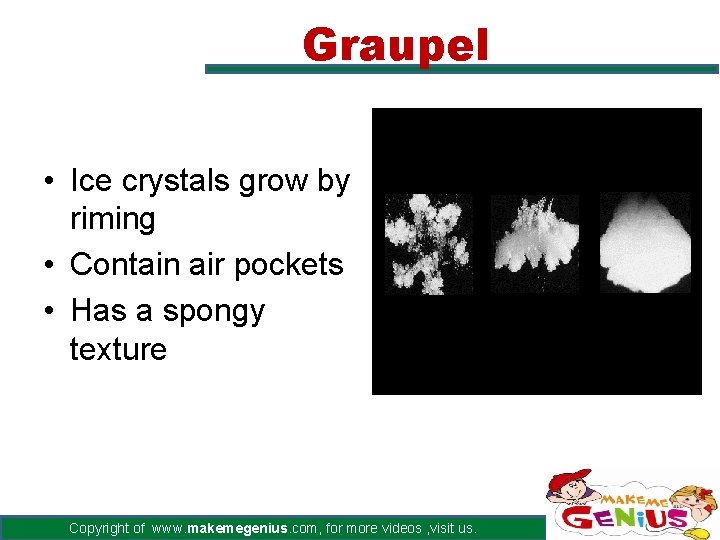 Graupel

• Ice crystals grow by riming
• Contain air pockets
• Has a spongy texture

Copyright of www.makemegenius.com, for more videos ,visit us.

MAKE ME GENIUS